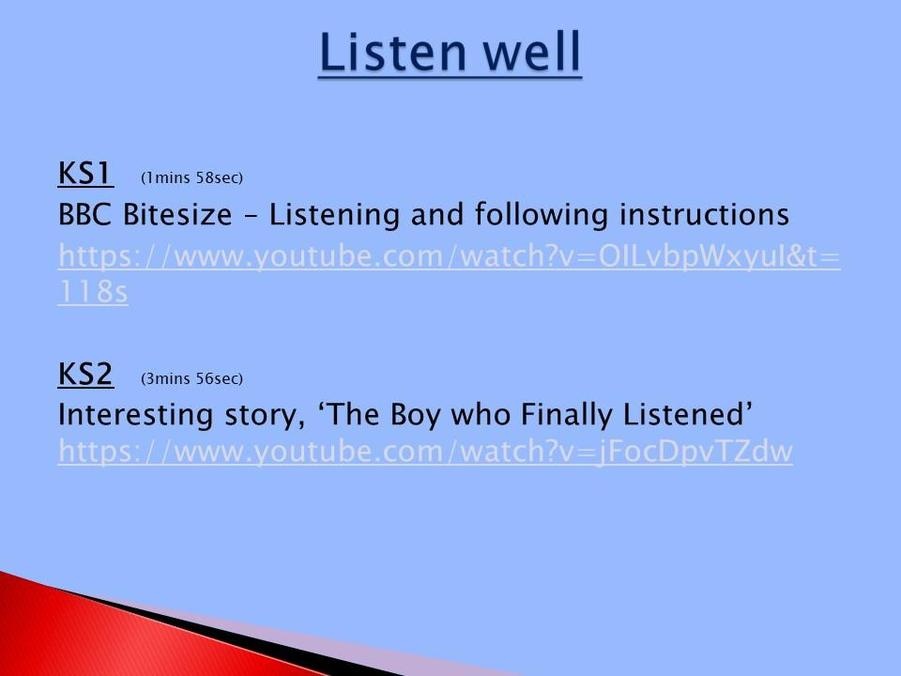 Listen well

KS1 (1mins 58sec)
BBC Bitesize – Listening and following instructions
https://www.youtube.com/watch?v=OILvbpWxyuI&t=118s

KS2 (3mins 56sec)
Interesting story, ‘The Boy who Finally Listened’
https://www.youtube.com/watch?v=jFocDpvTZdw